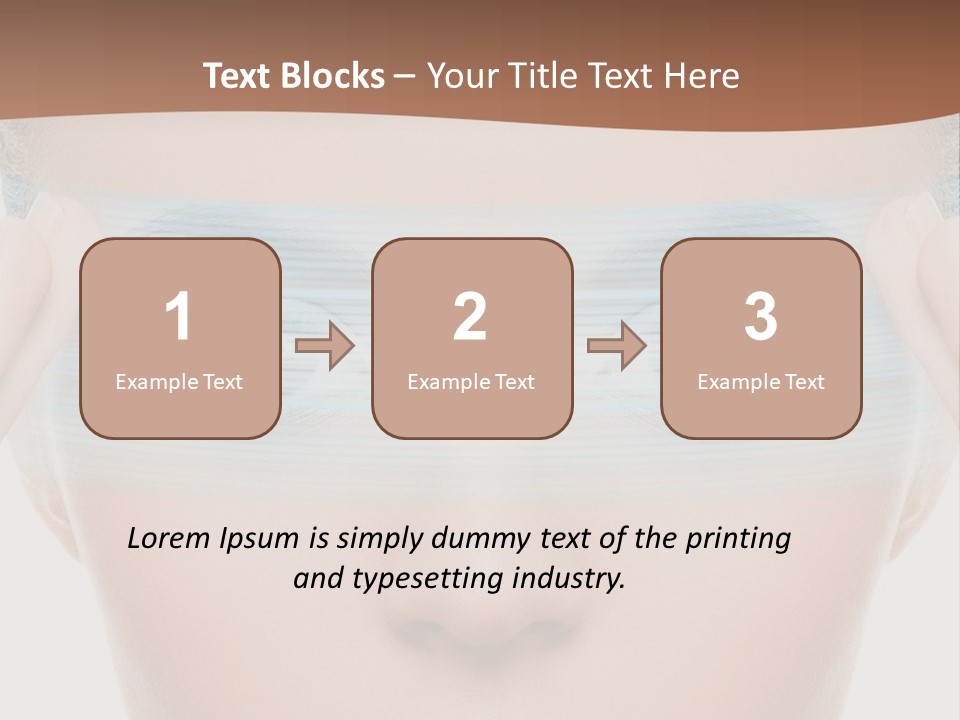 Text Blocks – Your Title Text Here

1
Example Text

2
Example Text

3
Example Text

Lorem Ipsum is simply dummy text of the printing and typesetting industry.